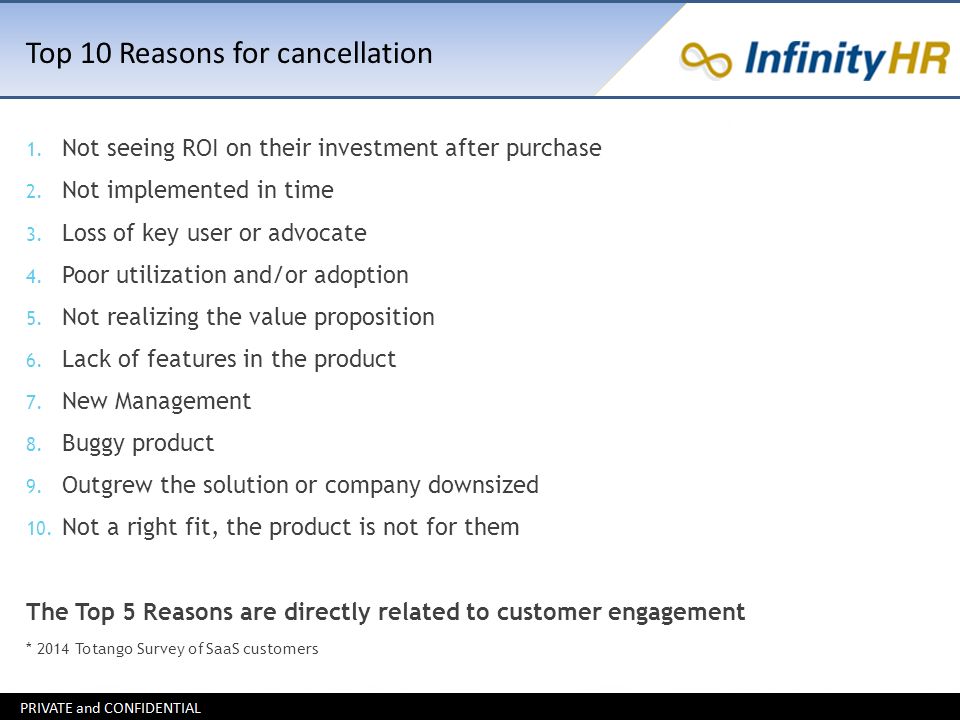 Top 10 Reasons for cancellation

InfinityHR

1. Not seeing ROI on their investment after purchase
2. Not implemented in time
3. Loss of key user or advocate
4. Poor utilization and/or adoption
5. Not realizing the value proposition
6. Lack of features in the product
7. New Management
8. Buggy product
9. Outgrew the solution or company downsized
10. Not a right fit, the product is not for them

The Top 5 Reasons are directly related to customer engagement

* 2014 Totango Survey of SaaS customers

PRIVATE and CONFIDENTIAL